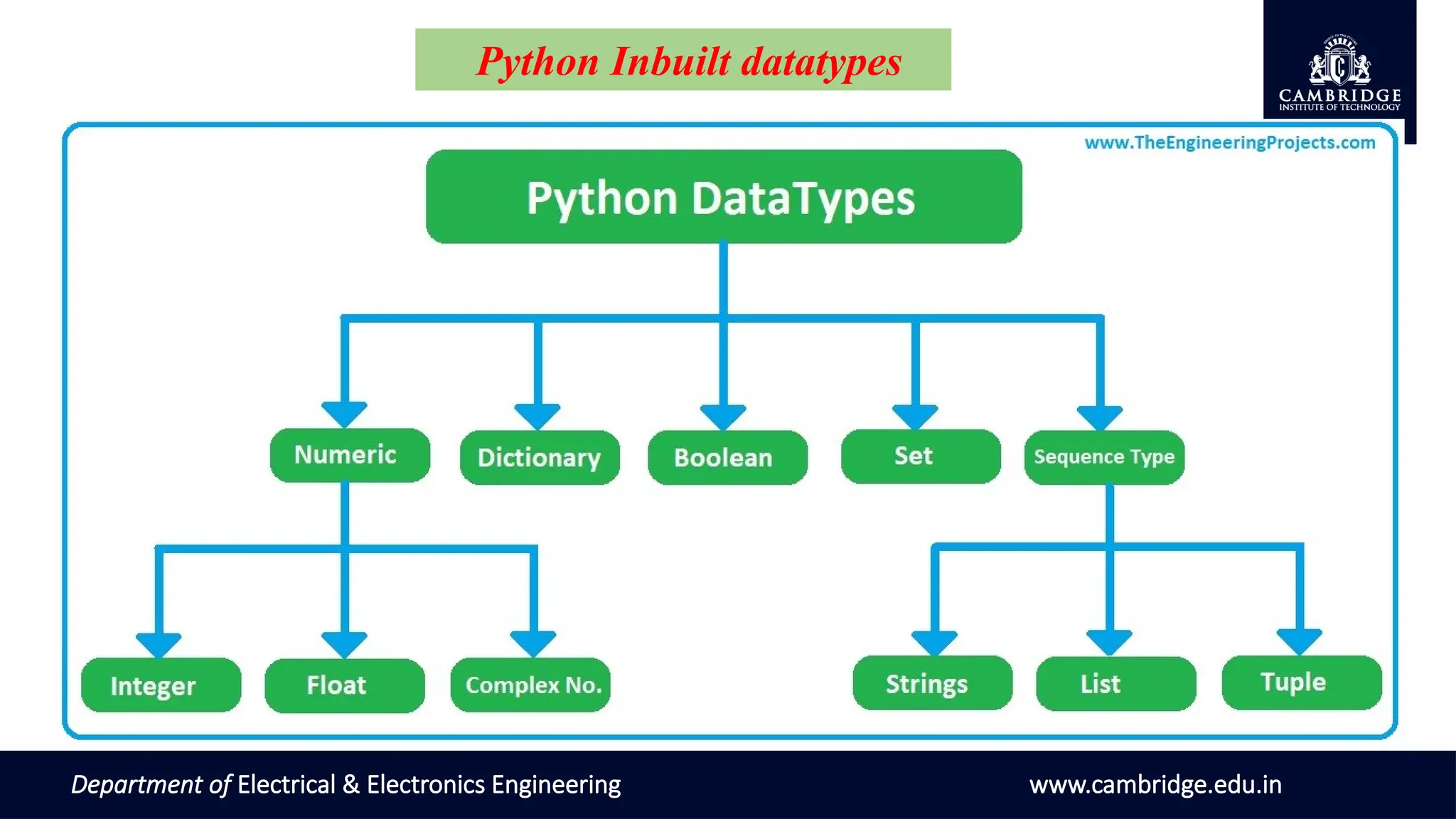 Python Inbuilt datatypes

CAMBRIDGE
INSTITUTE OF TECHNOLOGY

www.TheEngineeringProjects.com

Python DataTypes

Numeric

Dictionary

Boolean

Set

Sequence Type

Integer

Float

Complex No.

Strings

List

Tuple

Department of Electrical & Electronics Engineering

www.cambridge.edu.in